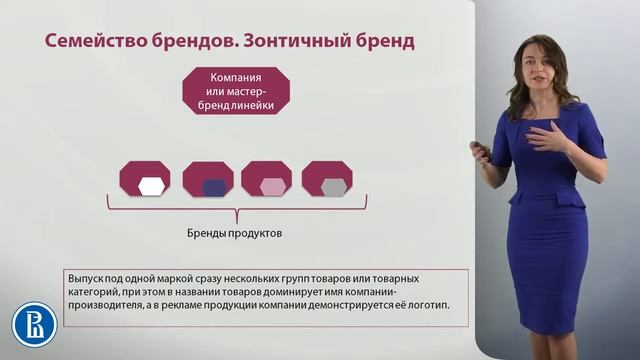 Семейство брендов. Зонтичный бренд

Компания или мастер-бренд линейки

Бренды продуктов

Выпуск под одной маркой сразу нескольких групп товаров или товарных категорий, при этом в названии товаров доминирует имя компании-производителя, а в рекламе продукции компании демонстрируется её логотип.